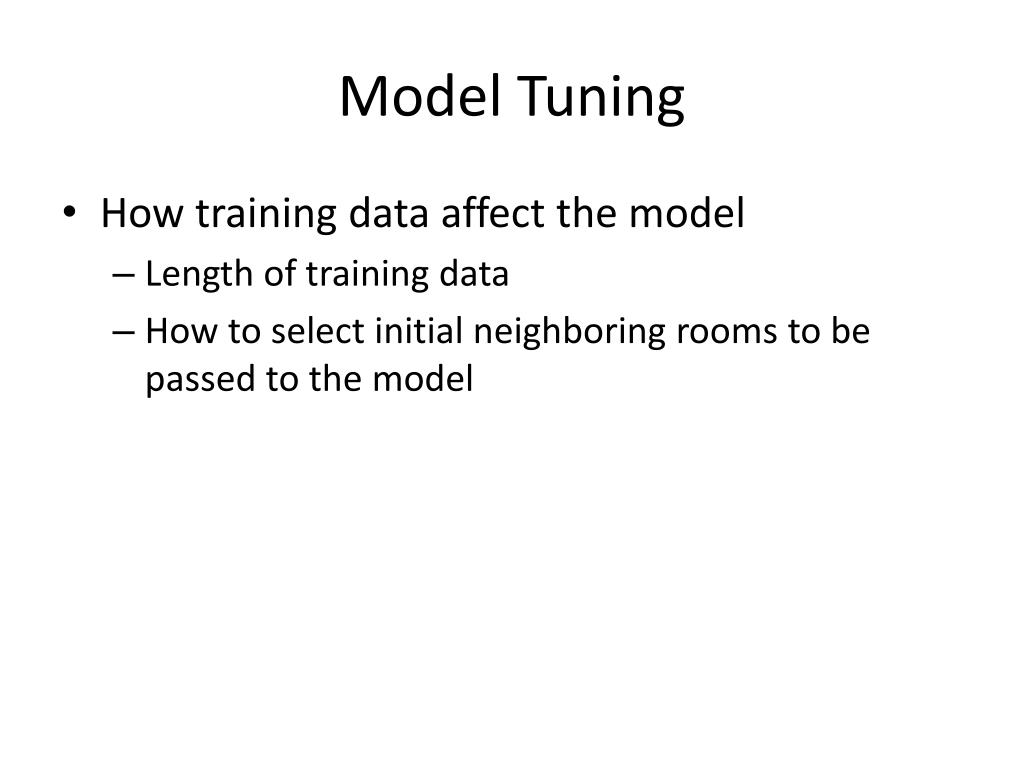 Model Tuning

• How training data affect the model
– Length of training data
– How to select initial neighboring rooms to be passed to the model